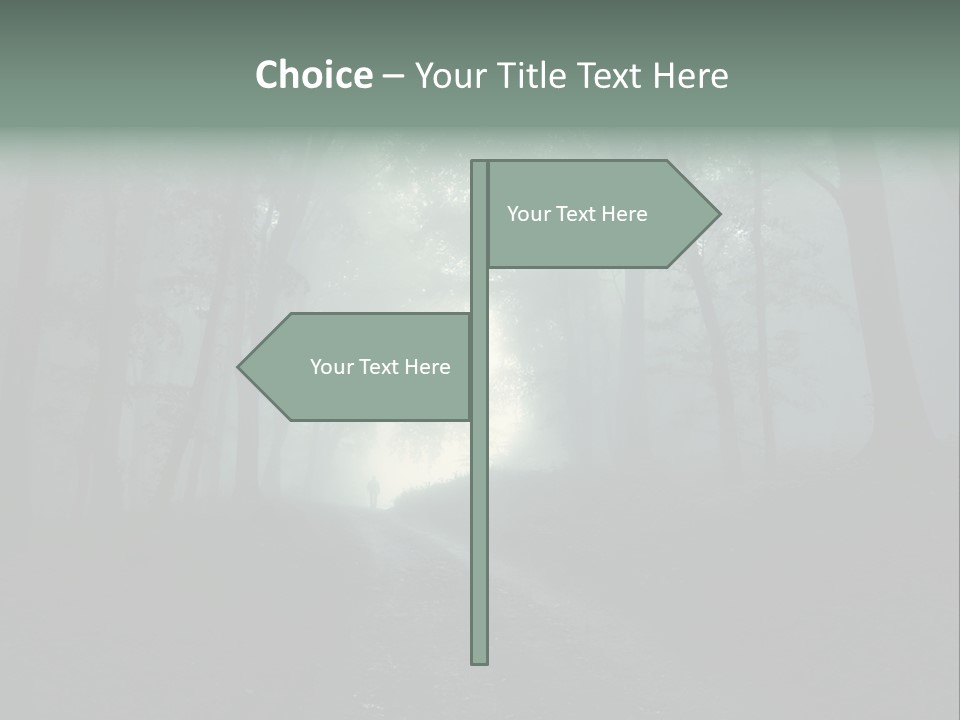 Choice – Your Title Text Here

Your Text Here

Your Text Here